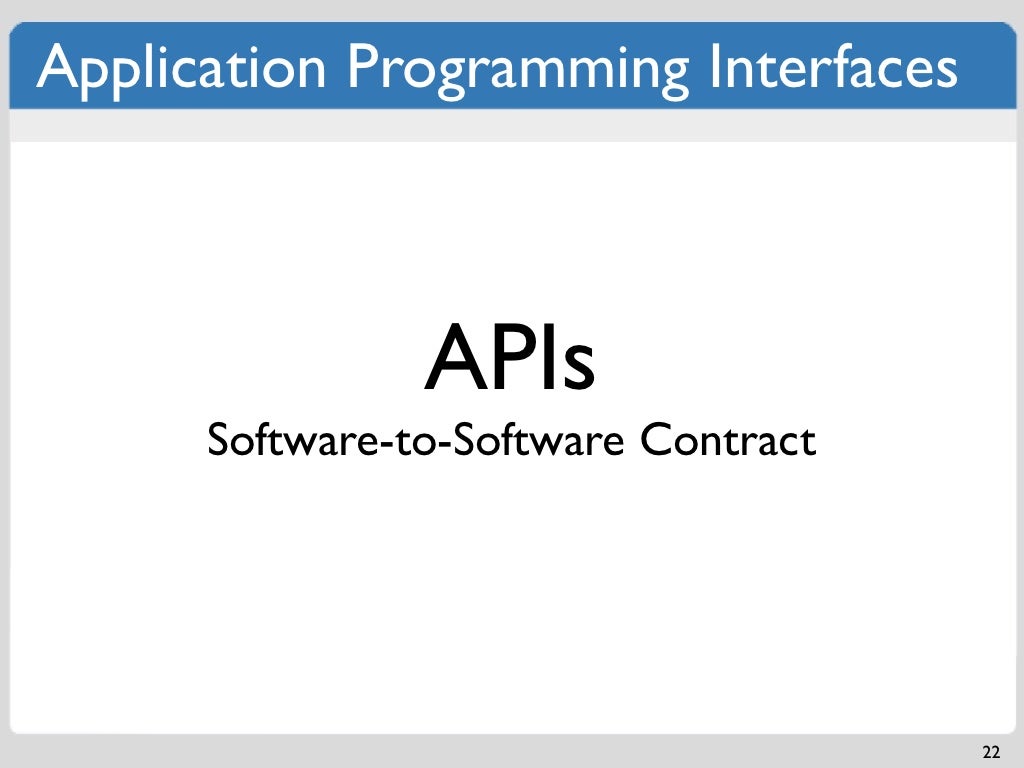 Application Programming Interfaces

APIs
Software-to-Software Contract

22